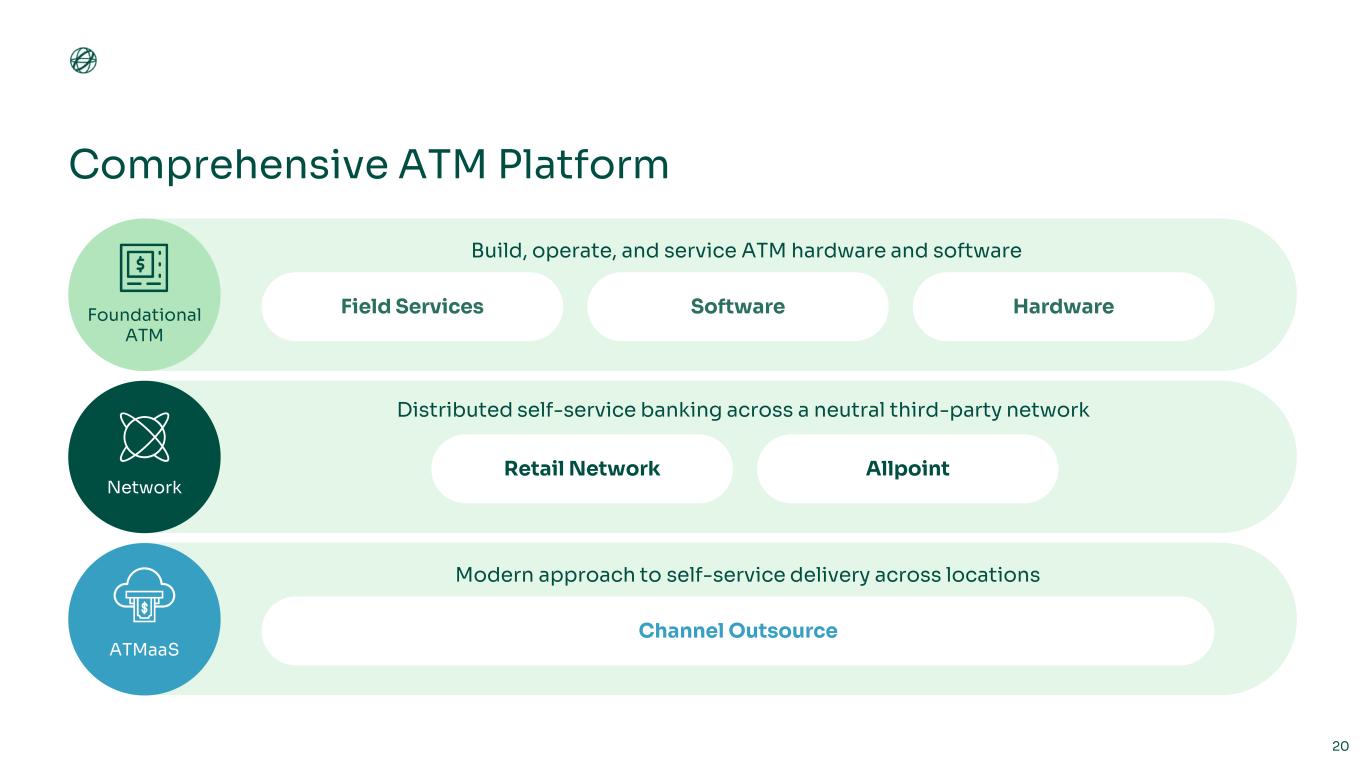 Comprehensive ATM Platform

Foundational ATM

Build, operate, and service ATM hardware and software

Field Services

Software

Hardware

Network

Distributed self-service banking across a neutral third-party network

Retail Network

Allpoint

ATMaaS

Modern approach to self-service delivery across locations

Channel Outsource

20